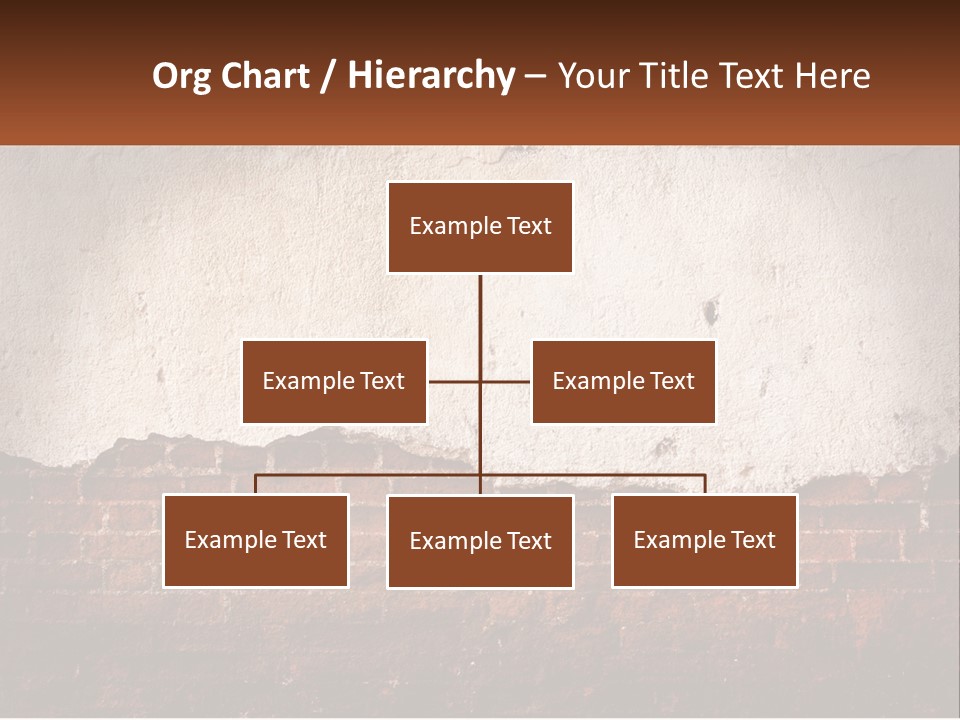 Org Chart / Hierarchy – Your Title Text Here

Example Text

Example Text

Example Text

Example Text

Example Text

Example Text